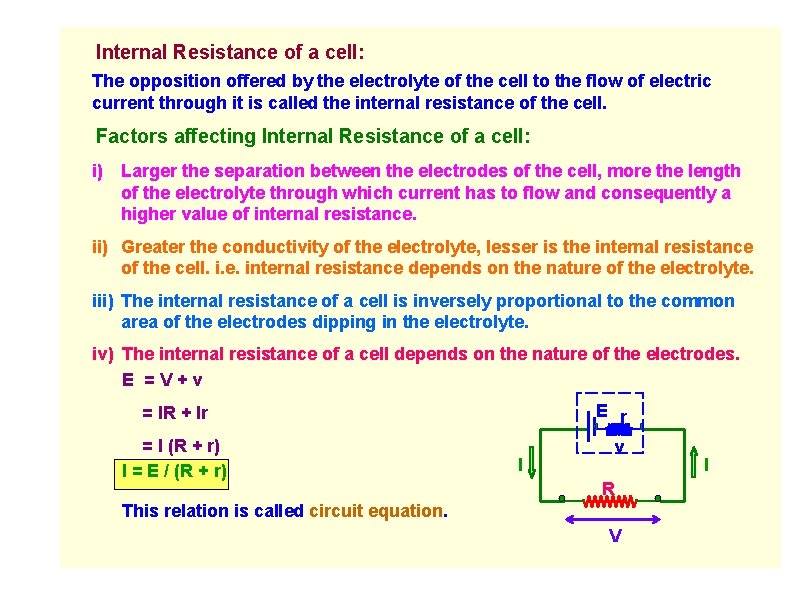 Internal Resistance of a cell:

The opposition offered by the electrolyte of the cell to the flow of electric current through it is called the internal resistance of the cell.

Factors affecting Internal Resistance of a cell:

i) Larger the separation between the electrodes of the cell, more the length of the electrolyte through which current has to flow and consequently a higher value of internal resistance.

ii) Greater the conductivity of the electrolyte, lesser is the internal resistance of the cell. i.e. internal resistance depends on the nature of the electrolyte.

iii) The internal resistance of a cell is inversely proportional to the common area of the electrodes dipping in the electrolyte.

iv) The internal resistance of a cell depends on the nature of the electrodes.

E = V + v

= IR + Ir

= I (R + r)

I = E / (R + r)

This relation is called circuit equation.

E r

v

I

I

R

V